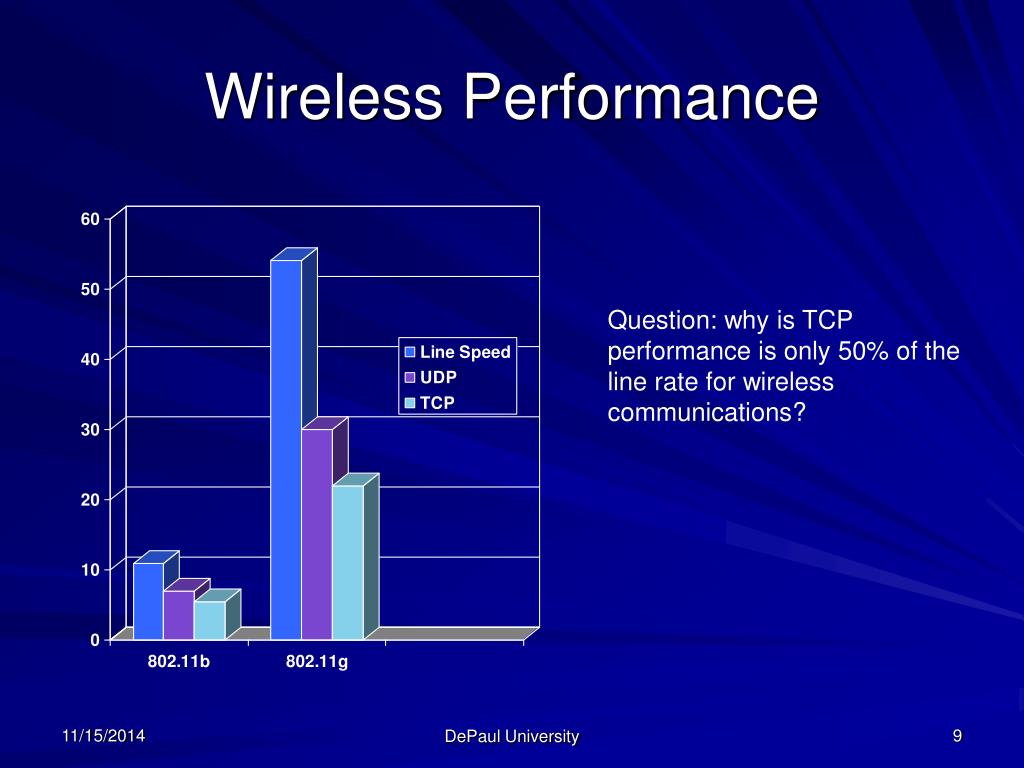 Wireless Performance

60
50
40
30
20
10
0

Line Speed
UDP
TCP

802.11b
802.11g

Question: why is TCP performance is only 50% of the line rate for wireless communications?

11/15/2014
DePaul University
9